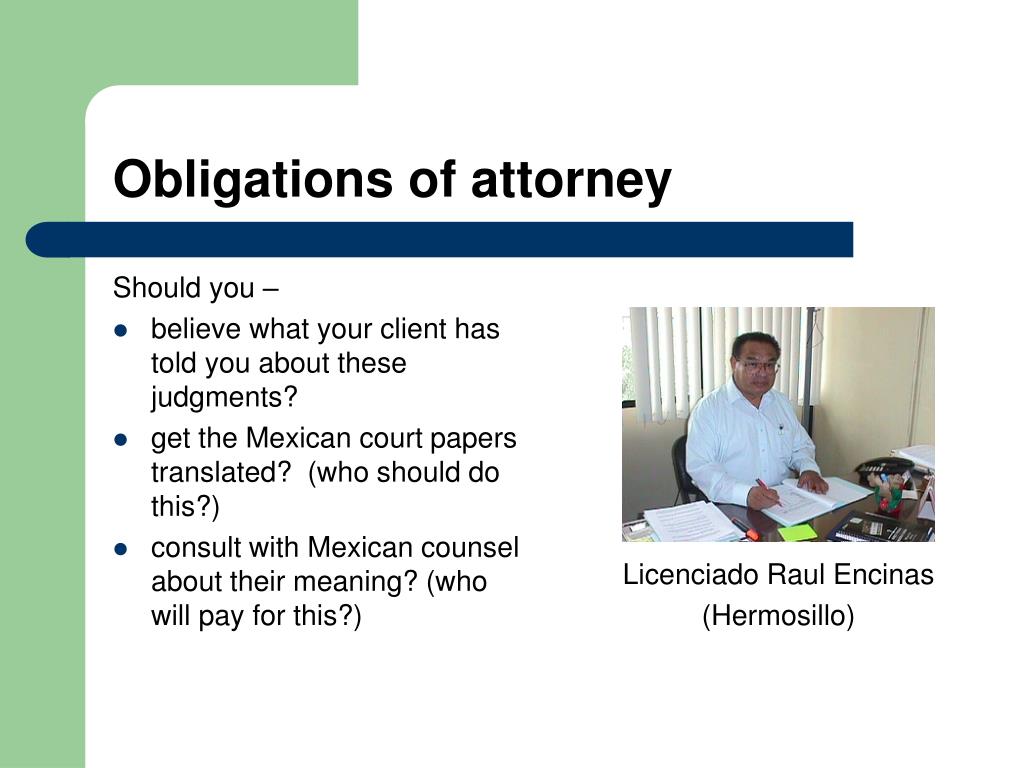 Obligations of attorney

Should you –

- believe what your client has told you about these judgments?
- get the Mexican court papers translated? (who should do this?)
- consult with Mexican counsel about their meaning? (who will pay for this?)

Licenciado Raul Encinas
(Hermosillo)